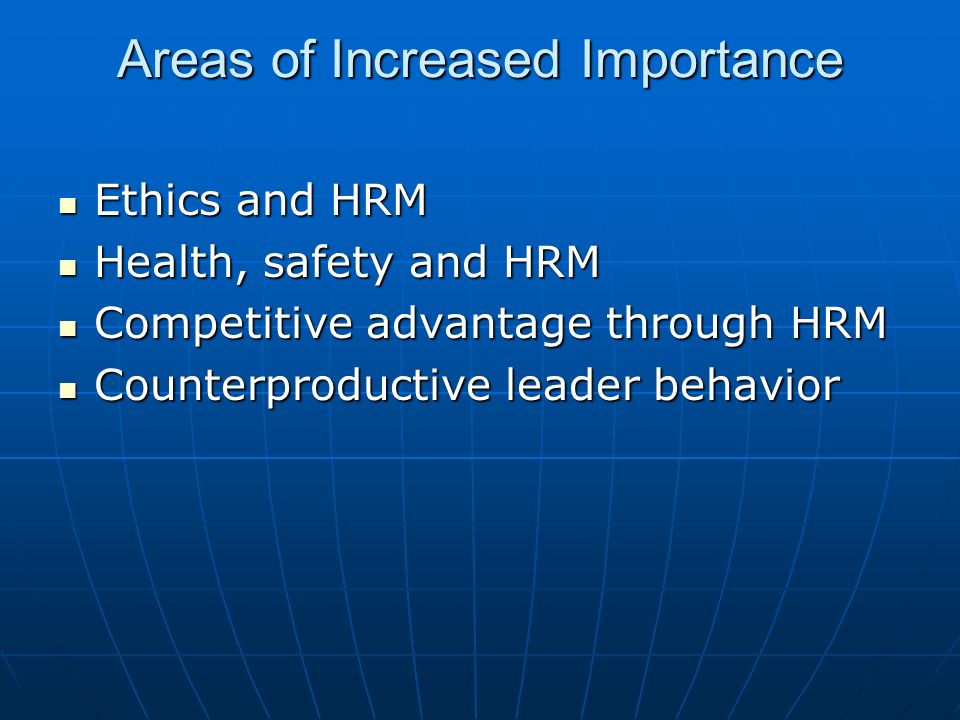 Areas of Increased Importance

- Ethics and HRM
- Health, safety and HRM
- Competitive advantage through HRM
- Counterproductive leader behavior